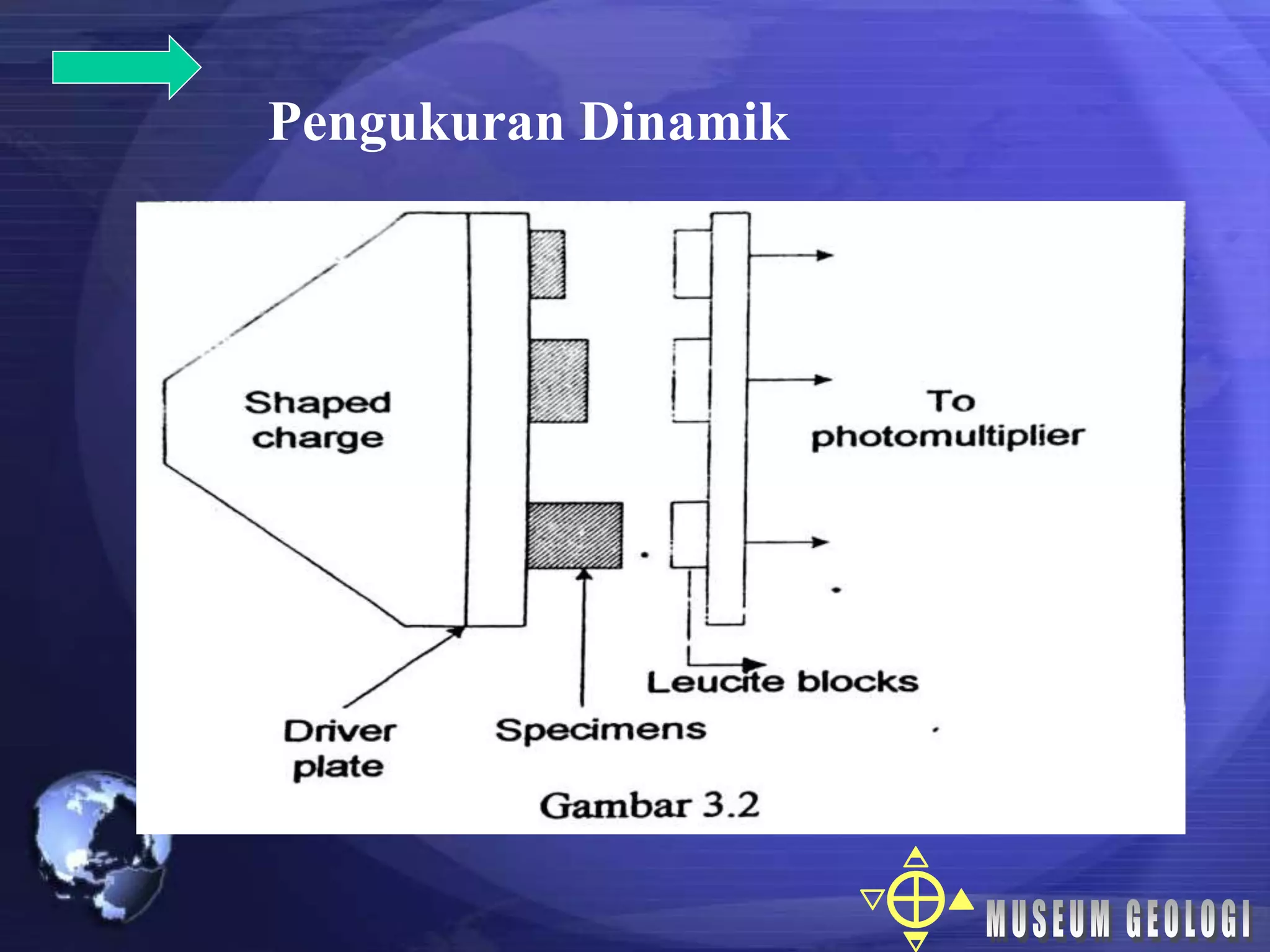 Pengukuran Dinamik

Shaped charge

To photomultiplier

Leucite blocks

Driver plate

Specimens

Gambar 3.2

MUSEUM GEOLOGI